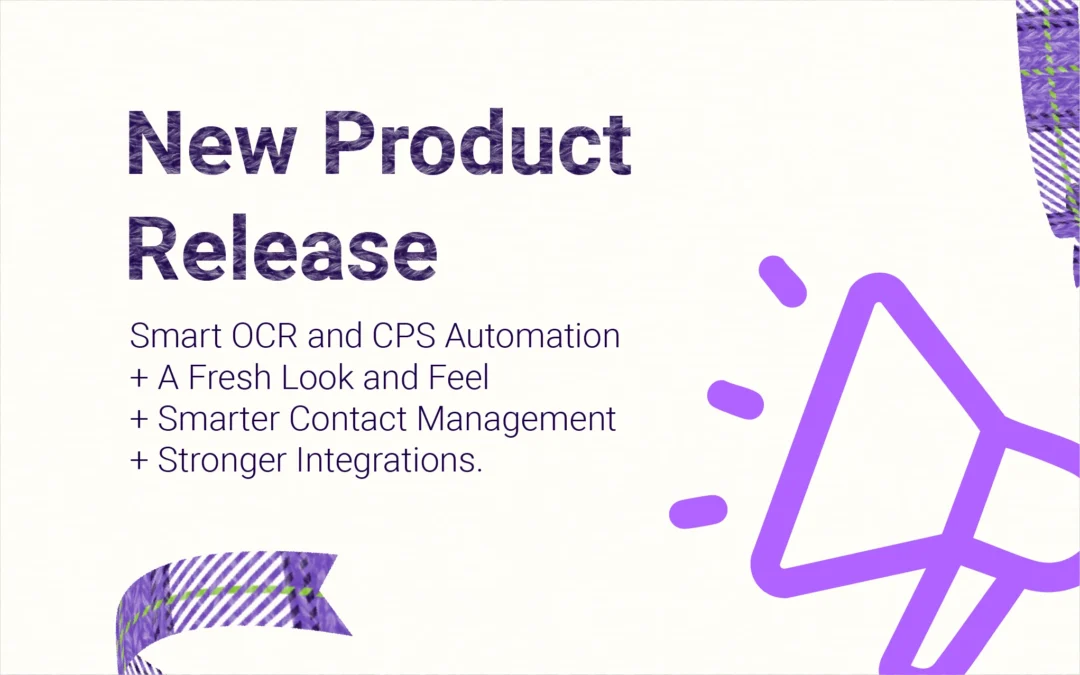 New Product Release

Smart OCR and CPS Automation
+ A Fresh Look and Feel
+ Smarter Contact Management
+ Stronger Integrations.